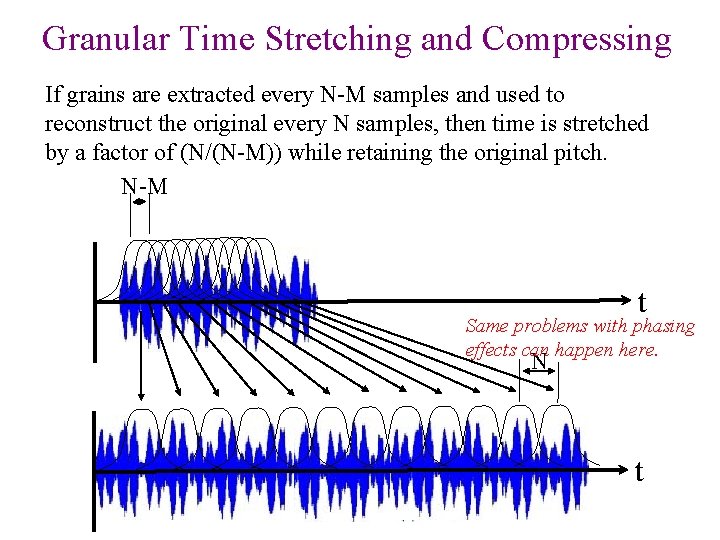 Granular Time Stretching and Compressing

If grains are extracted every N-M samples and used to reconstruct the original every N samples, then time is stretched by a factor of (N/(N-M)) while retaining the original pitch.

N-M

t

Same problems with phasing effects can happen here.

N

t